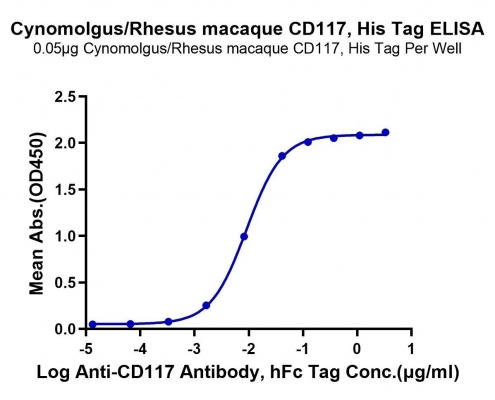 Cynomolgus/Rhesus macaque CD117, His Tag ELISA
0.05μg Cynomolgus/Rhesus macaque CD117, His Tag Per Well

Mean Abs.(OD450)

2.5
2.0
1.5
1.0
0.5
0.0

-5
-4
-3
-2
-1
0
1

Log Anti-CD117 Antibody, hFc Tag Conc.(μg/ml)